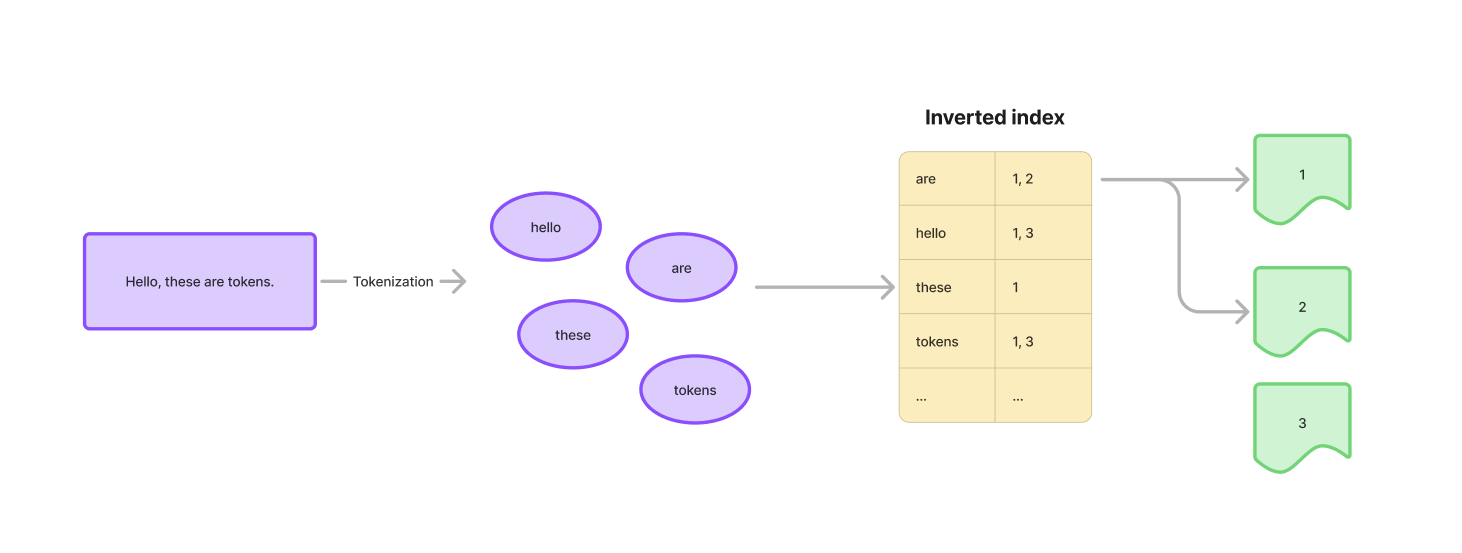 Hello, these are tokens.

Tokenization

hello

are

these

tokens

Inverted index

| are | 1, 2 |
|---|---|
| hello | 1, 3 |
| these | 1 |
| tokens | 1, 3 |
| ... | ... |

1

2

3